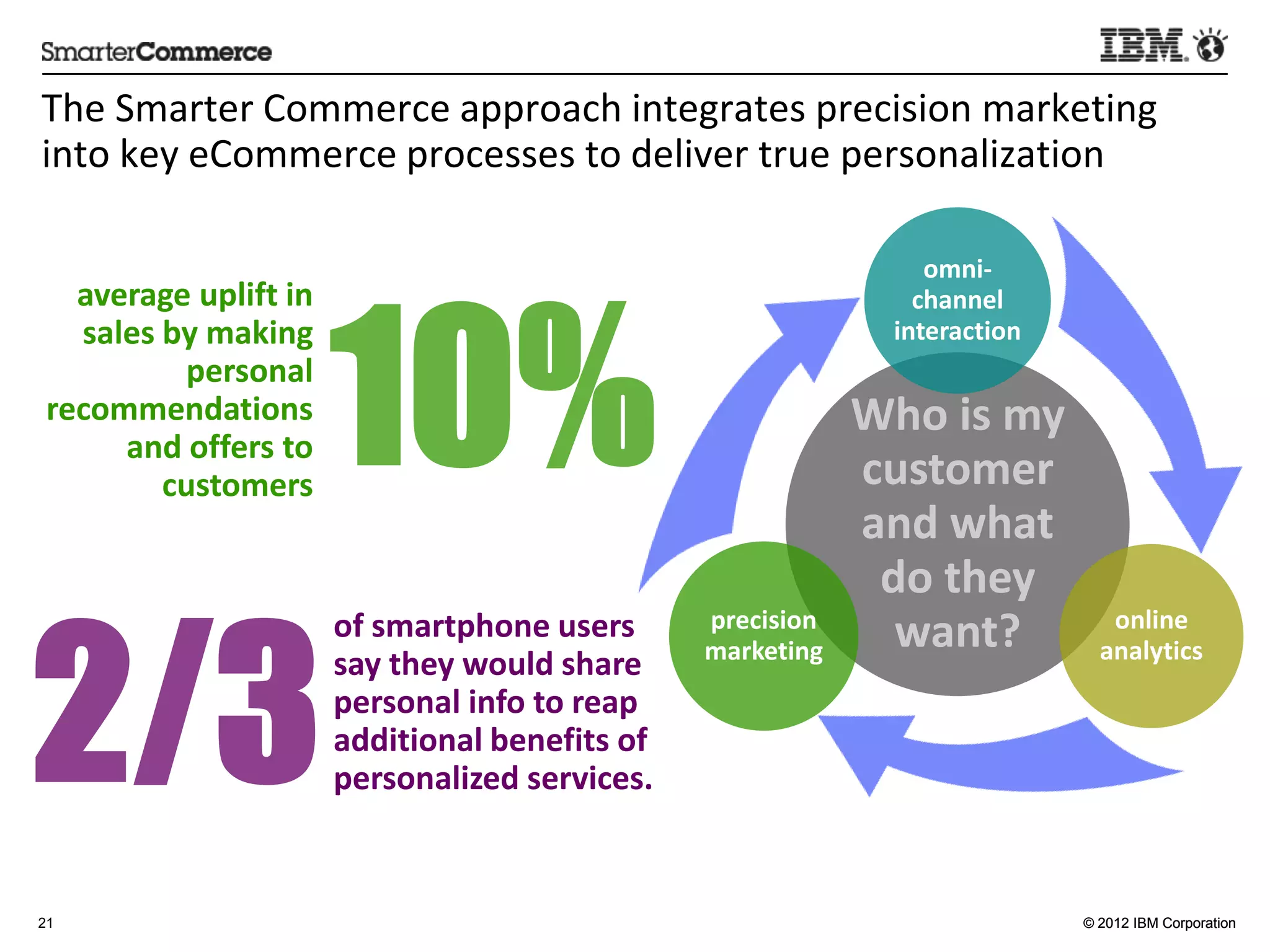 SmarterCommerce

IBM.

The Smarter Commerce approach integrates precision marketing into key eCommerce processes to deliver true personalization

average uplift in sales by making personal recommendations and offers to customers

10%

2/3

of smartphone users say they would share personal info to reap additional benefits of personalized services.

omni-channel interaction

Who is my customer and what do they want?

precision marketing

online analytics

21

© 2012 IBM Corporation